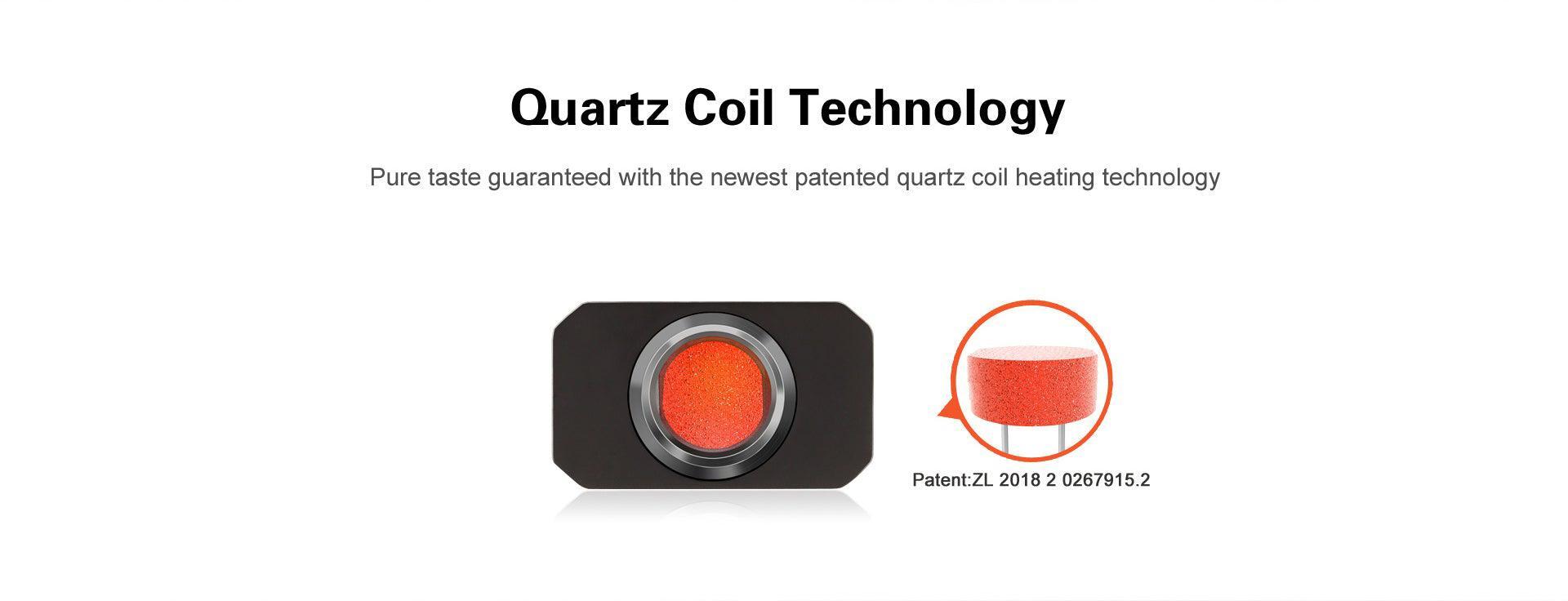 Quartz Coil Technology

Pure taste guaranteed with the newest patented quartz coil heating technology

Patent:ZL 2018 2 0267915.2